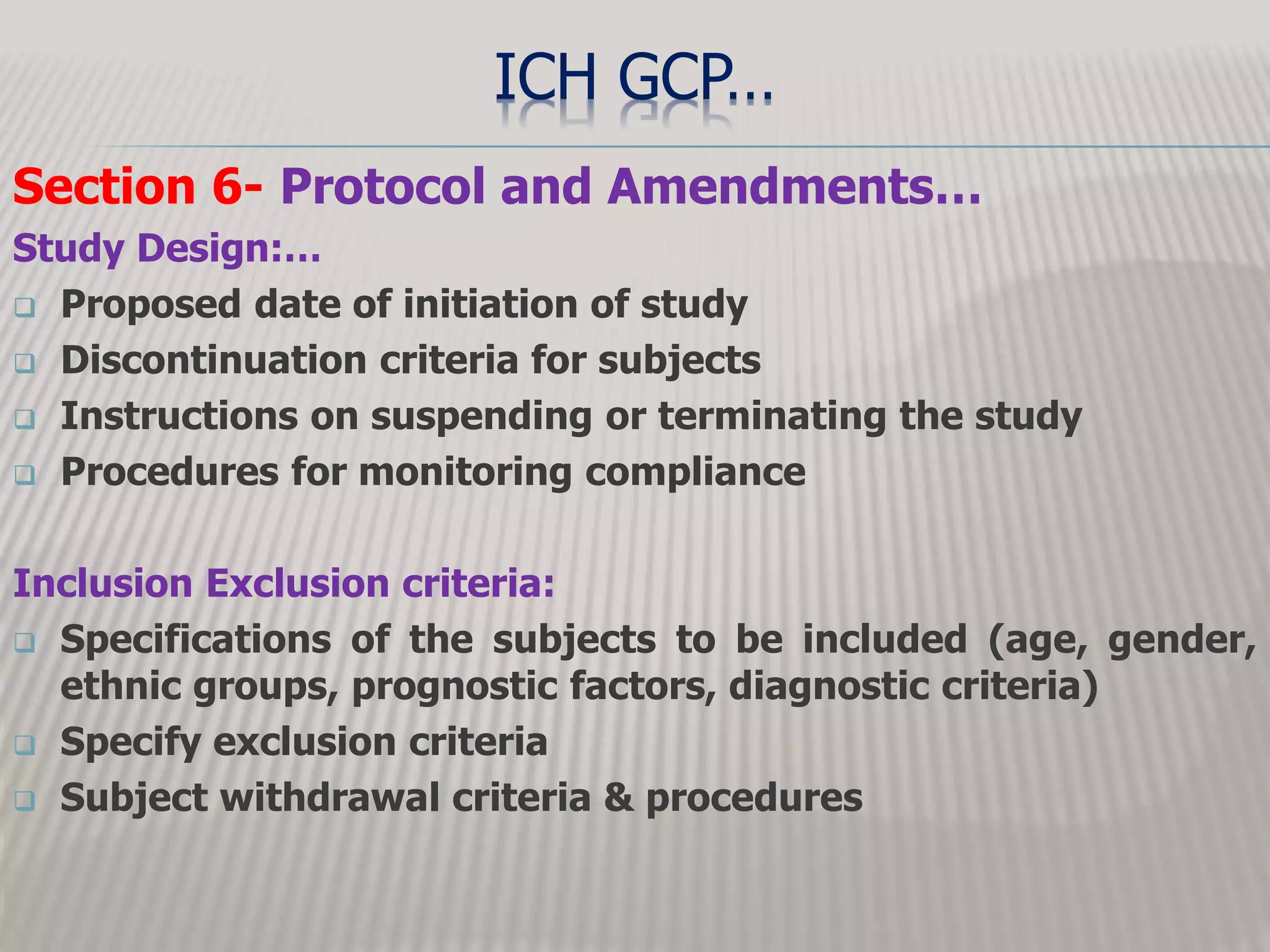 ICH GCP…

Section 6- Protocol and Amendments…

Study Design:…

❑ Proposed date of initiation of study
❑ Discontinuation criteria for subjects
❑ Instructions on suspending or terminating the study
❑ Procedures for monitoring compliance

Inclusion Exclusion criteria:

❑ Specifications of the subjects to be included (age, gender, ethnic groups, prognostic factors, diagnostic criteria)
❑ Specify exclusion criteria
❑ Subject withdrawal criteria & procedures